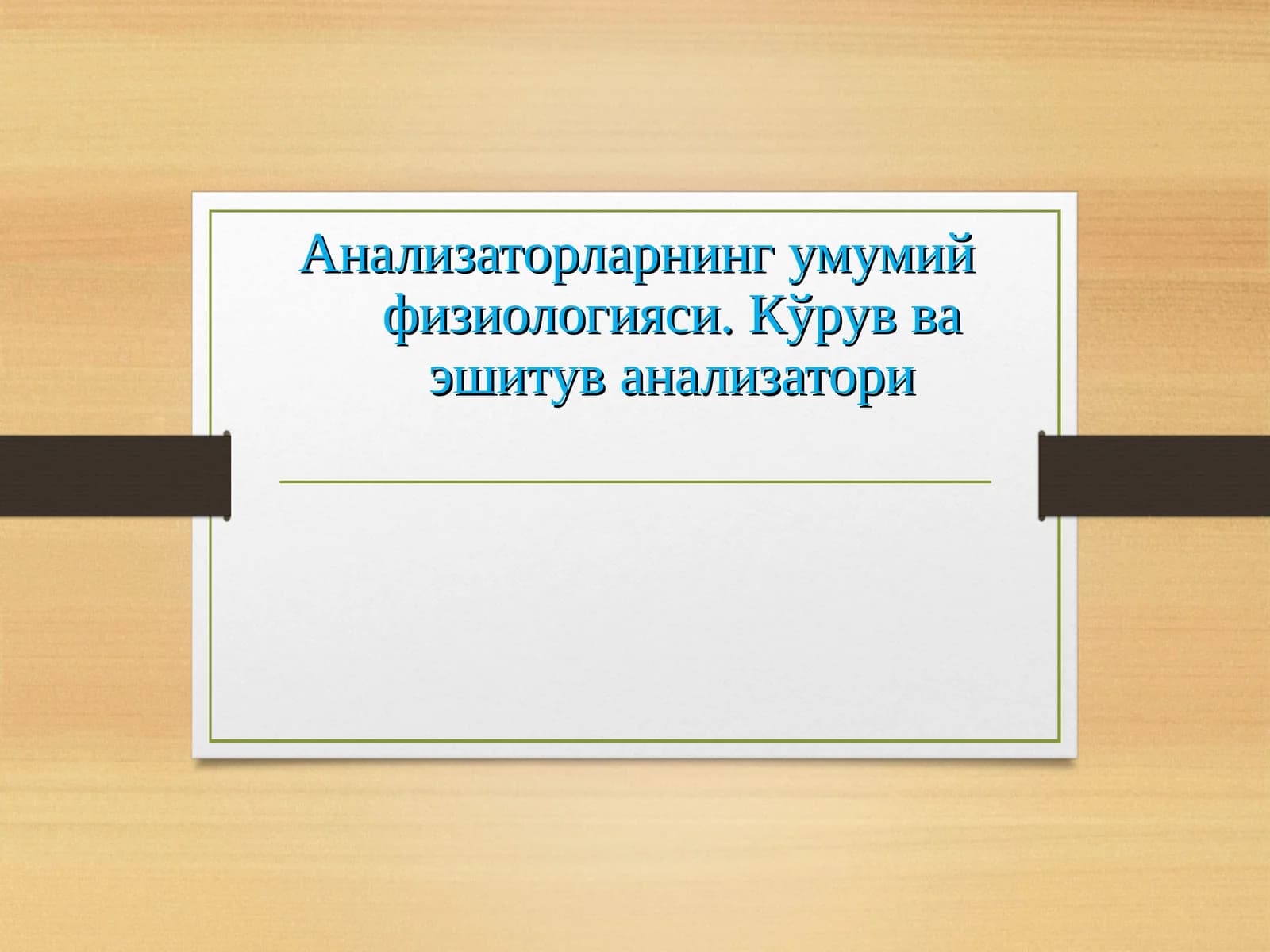 Анализаторларнинг умумий физиологияси. Кўрув ва эшитув анализатори